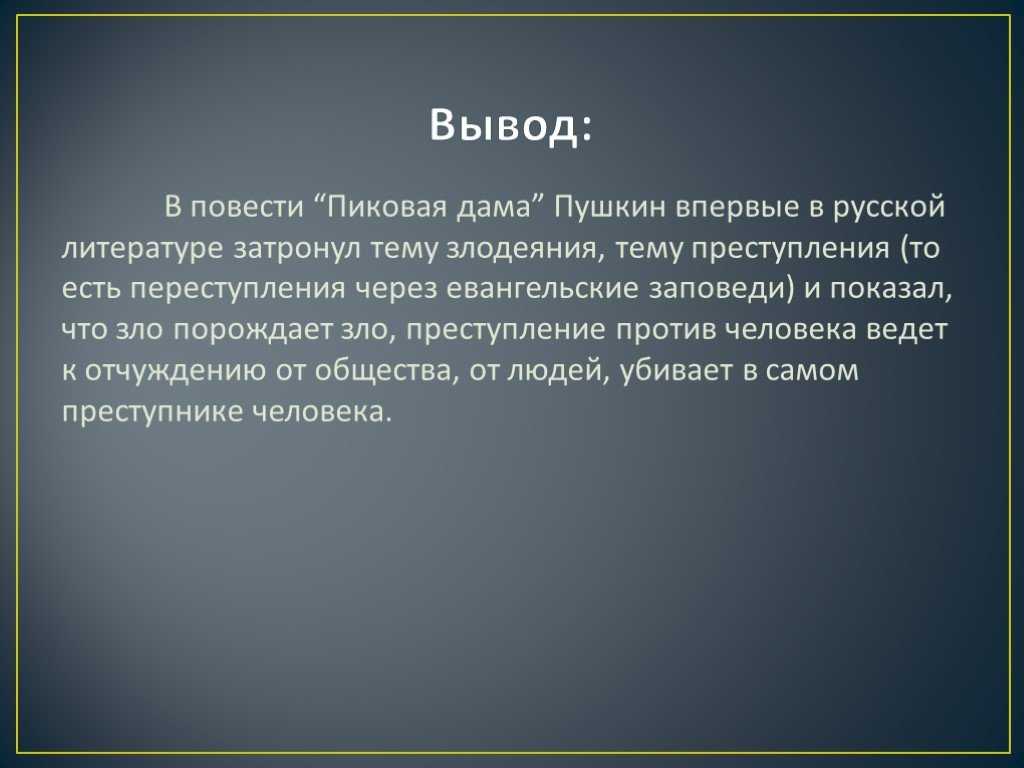 Вывод:

В повести “Пиковая дама” Пушкин впервые в русской литературе затронул тему злодеяния, тему преступления (то есть переступления через евангельские заповеди) и показал, что зло порождает зло, преступление против человека ведет к отчуждению от общества, от людей, убивает в самом преступнике человека.